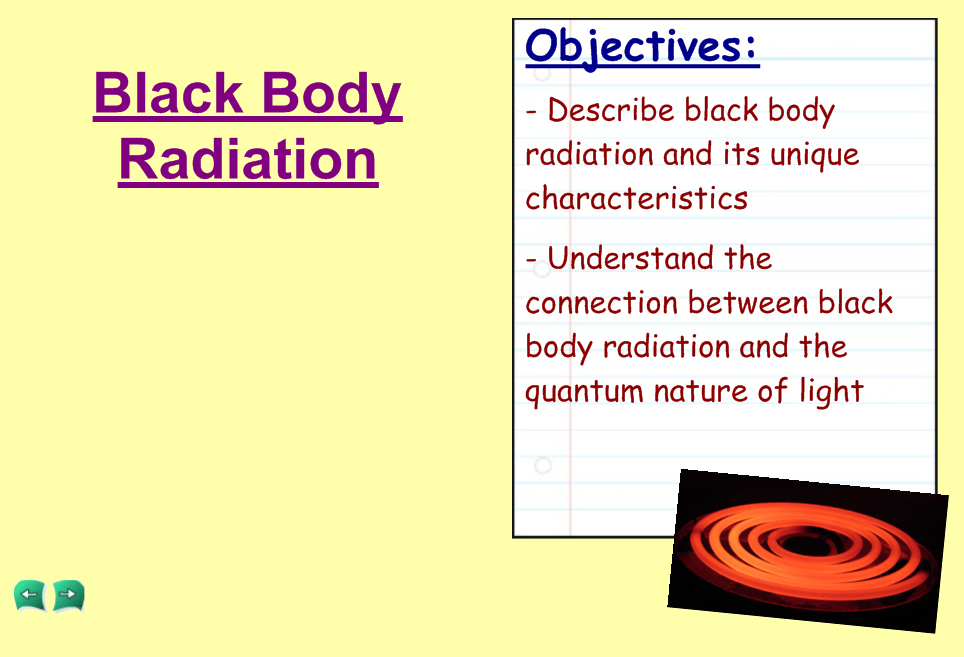 Black Body Radiation

Objectives:

- Describe black body radiation and its unique characteristics

- Understand the connection between black body radiation and the quantum nature of light